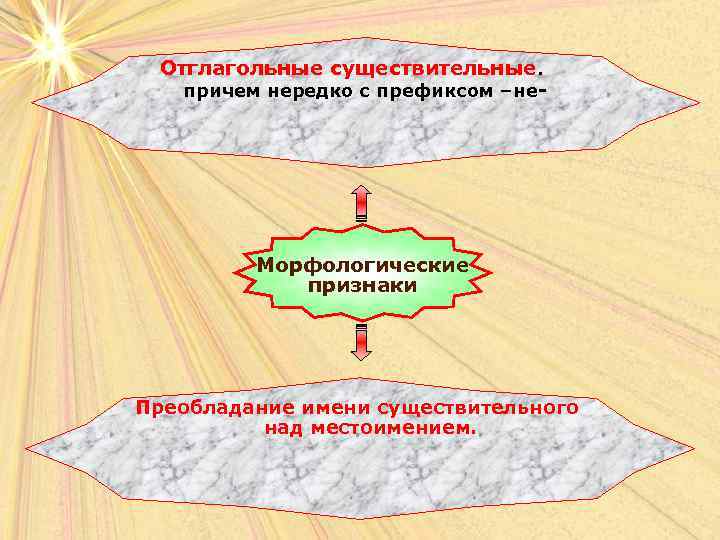 Отглагольные существительные, причем нередко с префиксом –не-

Морфологические признаки

Преобладание имени существительного над местоимением.